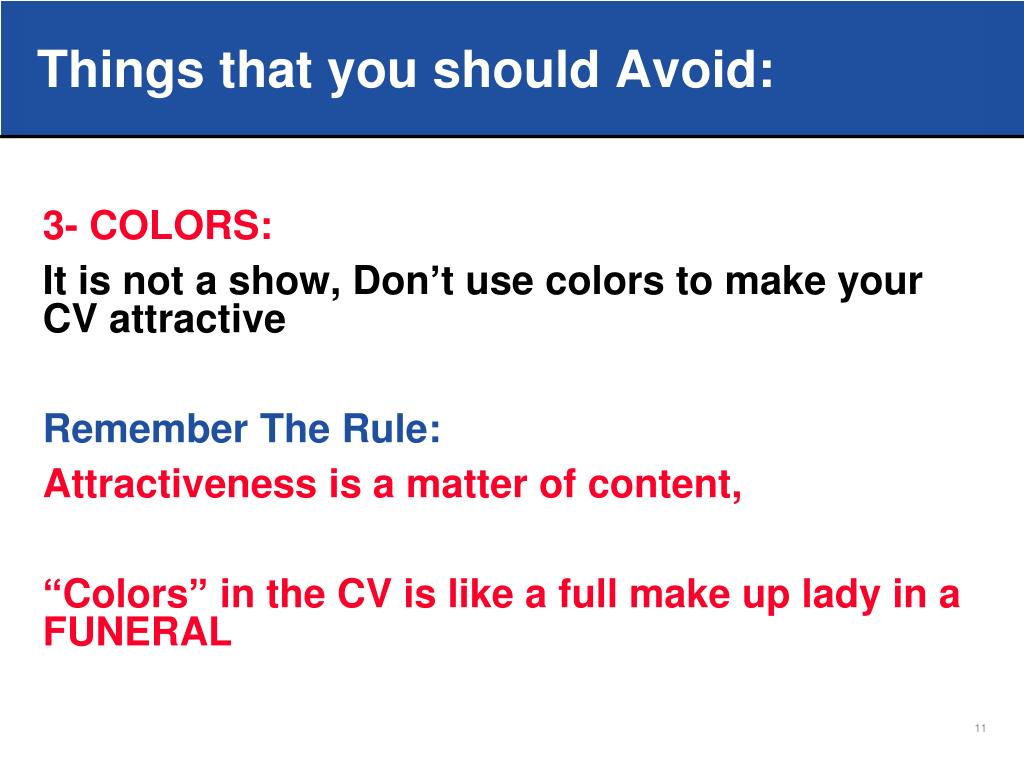 Things that you should Avoid:

3- COLORS:
It is not a show, Don’t use colors to make your CV attractive

Remember The Rule:
Attractiveness is a matter of content,

“Colors” in the CV is like a full make up lady in a FUNERAL

11